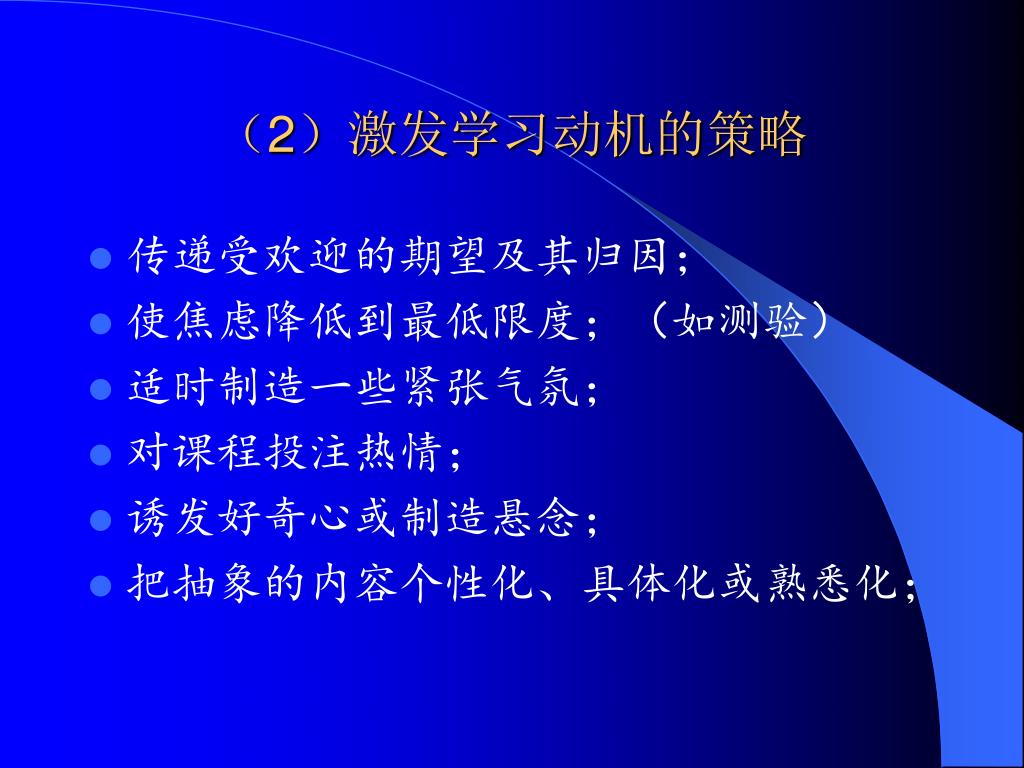 （2）激发学习动机的策略

- 传递受欢迎的期望及其归因；
- 使焦虑降低到最低限度；（如测验）
- 适时制造一些紧张气氛；
- 对课程投注热情；
- 诱发好奇心或制造悬念；
- 把抽象的内容个性化、具体化或熟悉化；